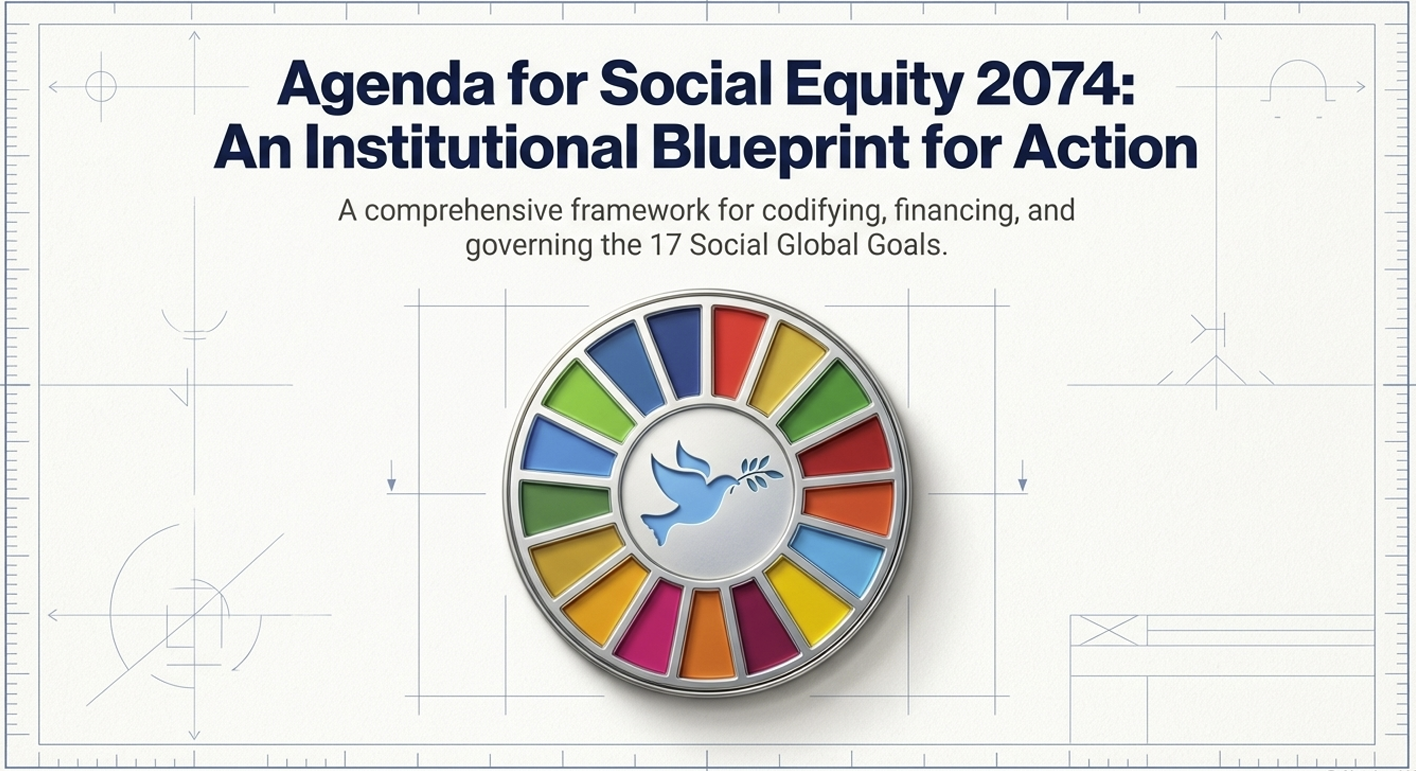 Agenda for Social Equity 2074:
An Institutional Blueprint for Action

A comprehensive framework for codifying, financing, and governing the 17 Social Global Goals.